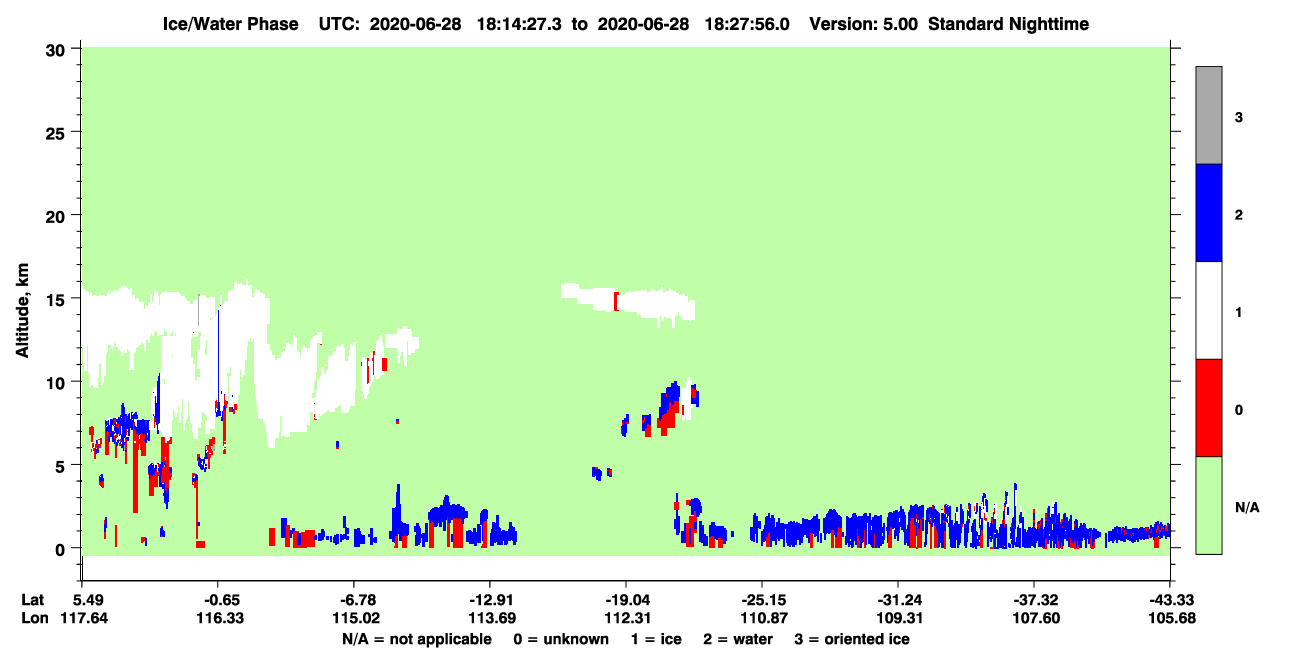 Ice/Water Phase UTC: 2020-06-28 18:14:27.3 to 2020-06-28 18:27:56.0 Version: 5.00 Standard Nighttime

Altitude, km

30
25
20
15
10
5
0

3
2
1
0
N/A

Lat 5.49 -0.65 -6.78 -12.91 -19.04 -25.15 -31.24 -37.32 -43.33
Lon 117.64 116.33 115.02 113.69 112.31 110.87 109.31 107.60 105.68

N/A = not applicable 0 = unknown 1 = ice 2 = water 3 = oriented ice